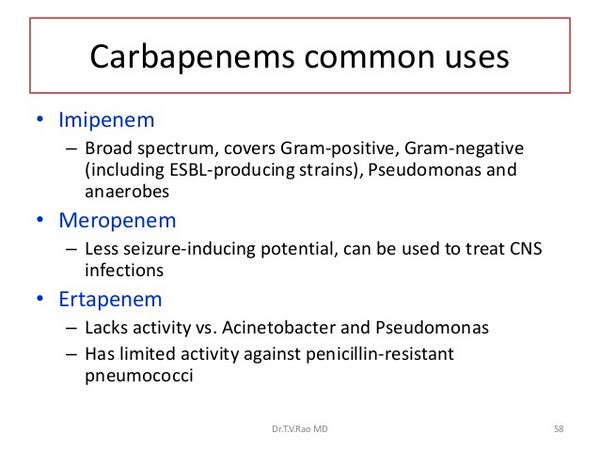 Carbapenems common uses

• Imipenem
– Broad spectrum, covers Gram-positive, Gram-negative (including ESBL-producing strains), Pseudomonas and anaerobes

• Meropenem
– Less seizure-inducing potential, can be used to treat CNS infections

• Ertapenem
– Lacks activity vs. Acinetobacter and Pseudomonas
– Has limited activity against penicillin-resistant pneumococci

Dr.T.V.Rao MD

58